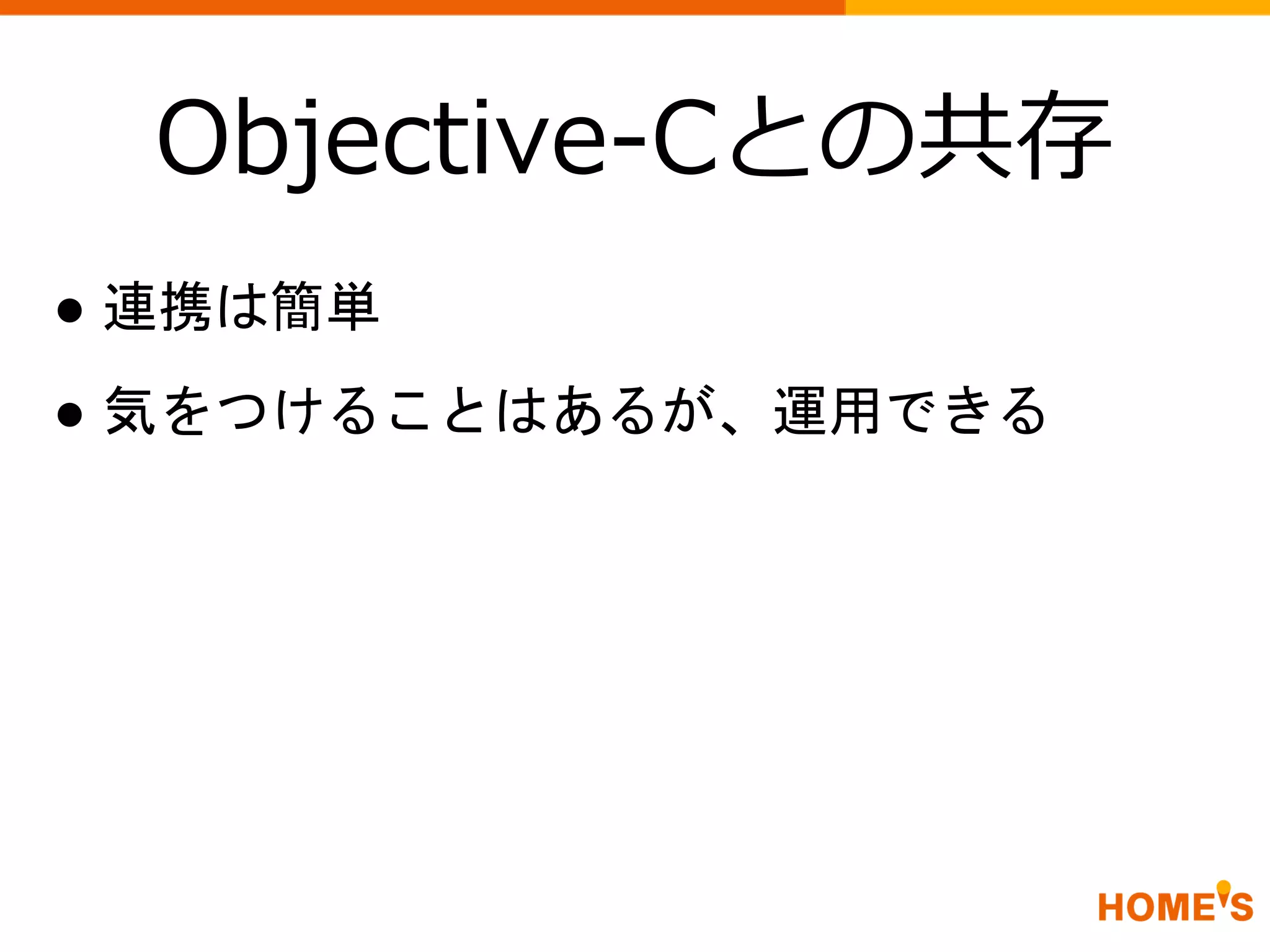 Objective-Cとの共存

• 連携は簡単

• 気をつけることはあるが、運用できる

HOME'S